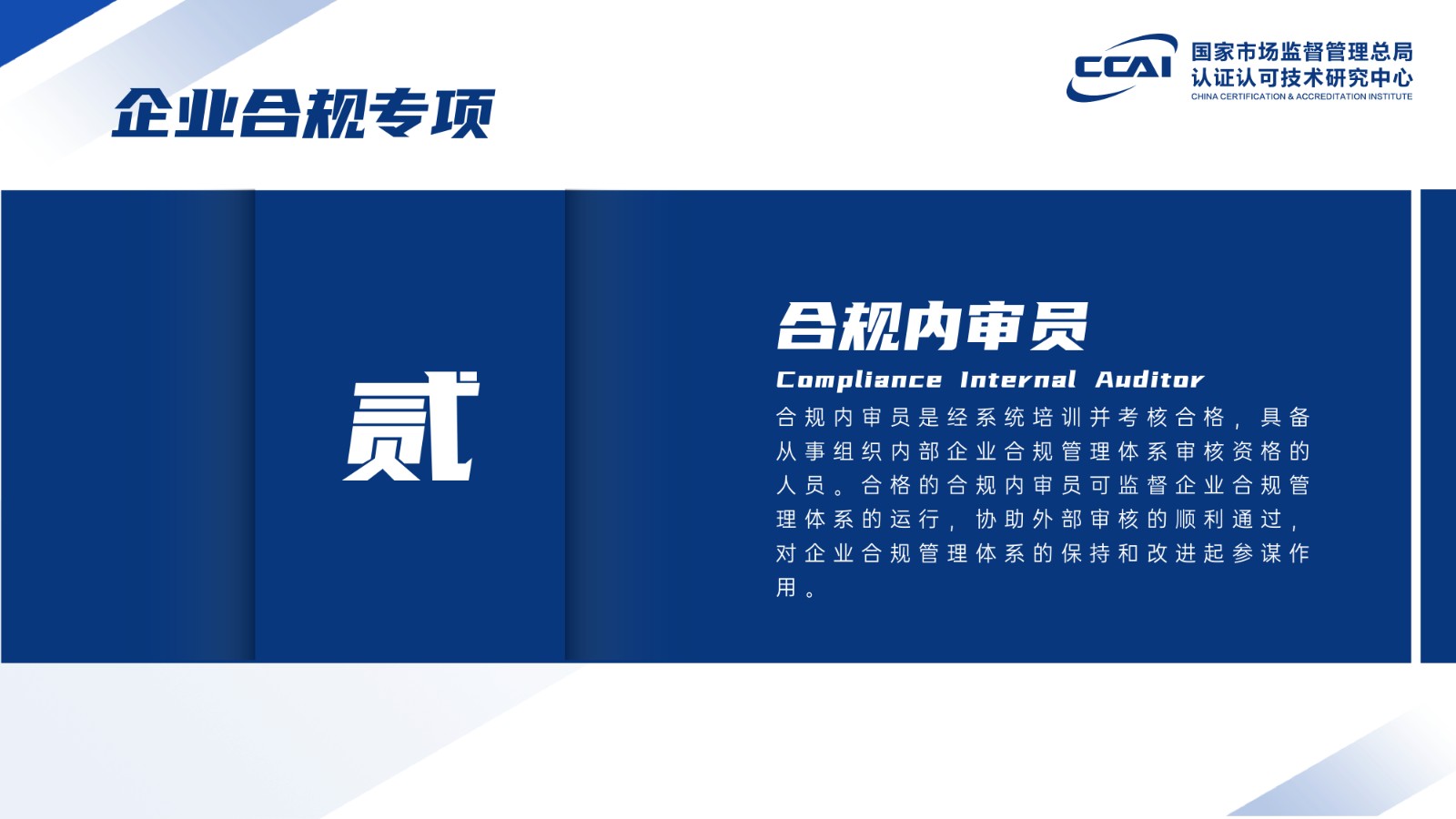 企业合规专项

CCAI 国家市场监督管理总局
认证认可技术研究中心
CHINA CERTIFICATION & ACCREDITATION INSTITUTE

贰

合规内审员
Compliance Internal Auditor

合规内审员是经系统培训并考核合格，具备从事组织内部企业合规管理体系审核资格的人员。合格的合规内审员可监督企业合规管理体系的运行，协助外部审核的顺利通过，对企业合规管理体系的保持和改进起参谋作用。